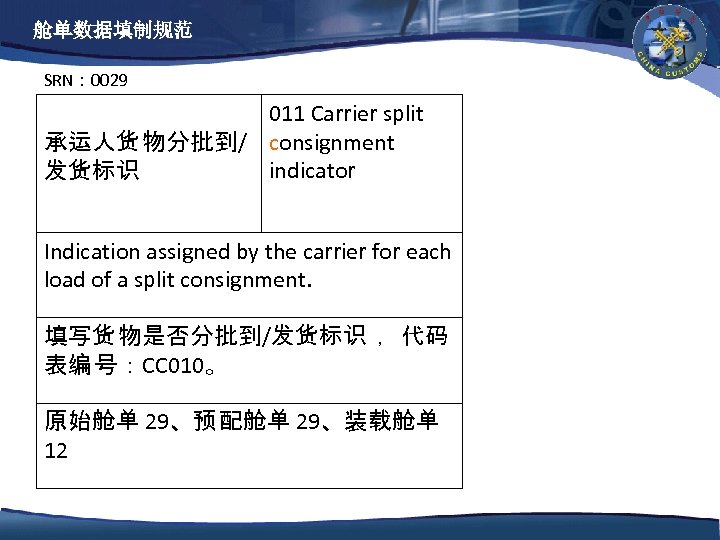 舱单数据填制规范

CHINA CUSTOMS

SRN：0029

| 承运人货物分批到/发货标识 | 011 Carrier split consignment indicator |
|---|---|
| Indication assigned by the carrier for each load of a split consignment. | |
| 填写货物是否分批到/发货标识， 代码表编号：CC010。 | |
| 原始舱单 29、预配舱单 29、装载舱单 12 | |